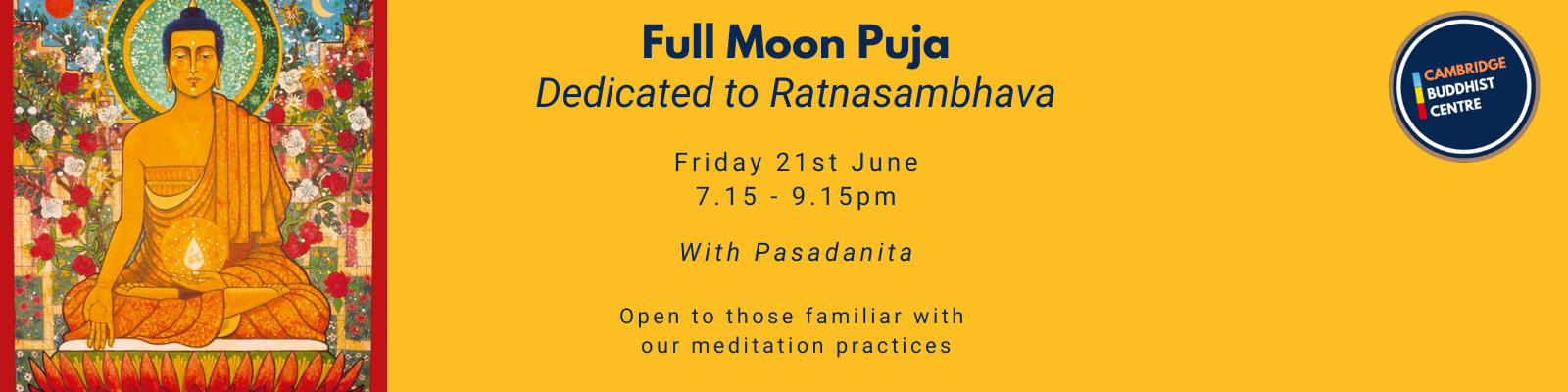 Full Moon Puja
Dedicated to Ratnasambhava

Friday 21st June
7.15 - 9.15pm

With Pasadanita

Open to those familiar with our meditation practices

CAMBRIDGE BUDDHIST CENTRE